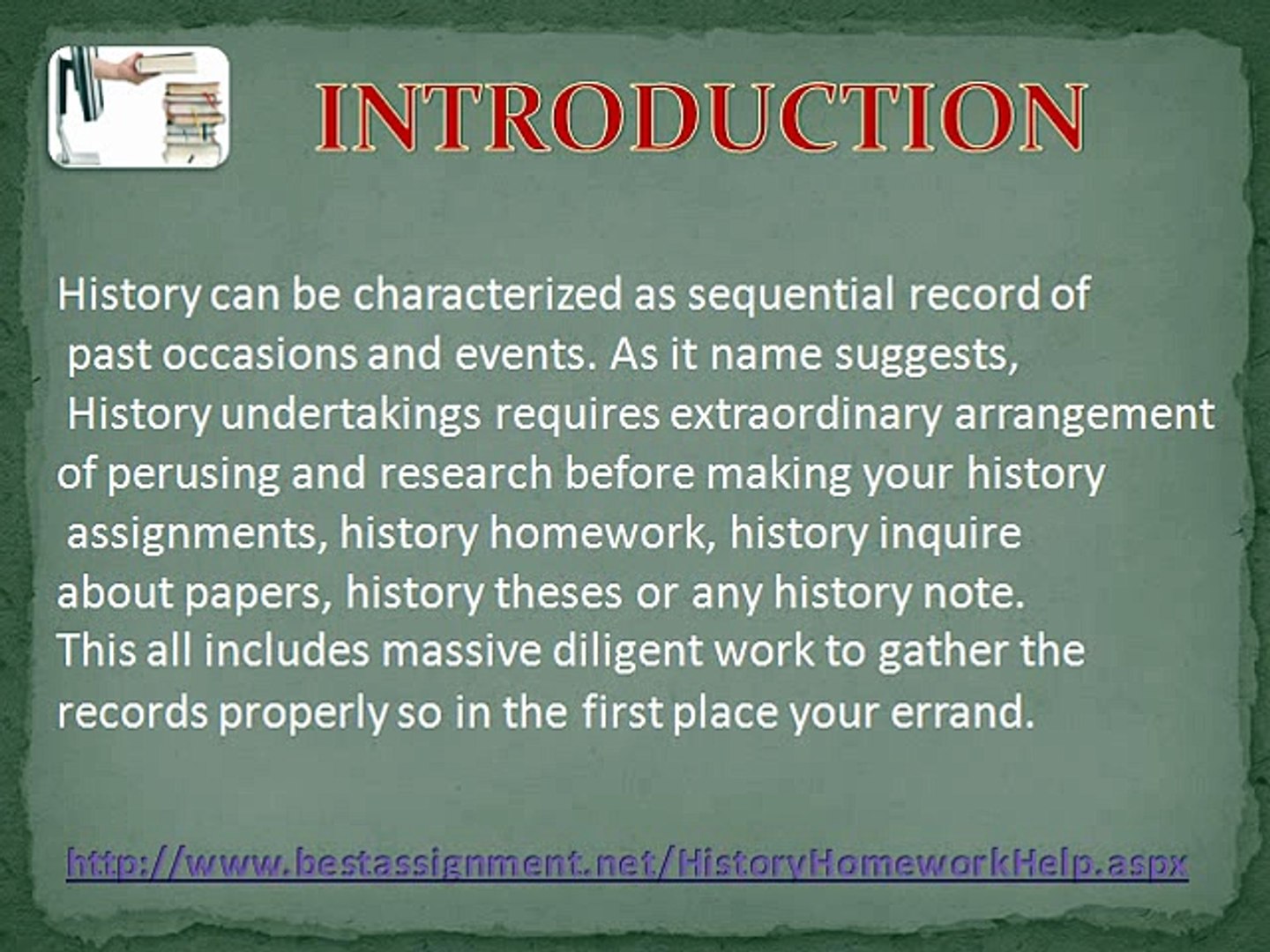 INTRODUCTION

History can be characterized as sequential record of past occasions and events. As it name suggests, History undertakings requires extraordinary arrangement of perusing and research before making your history assignments, history homework, history inquire about papers, history theses or any history note. This all includes massive diligent work to gather the records properly so in the first place your errand.

http://www.bestassignment.net/HistoryHomeworkHelp.aspx